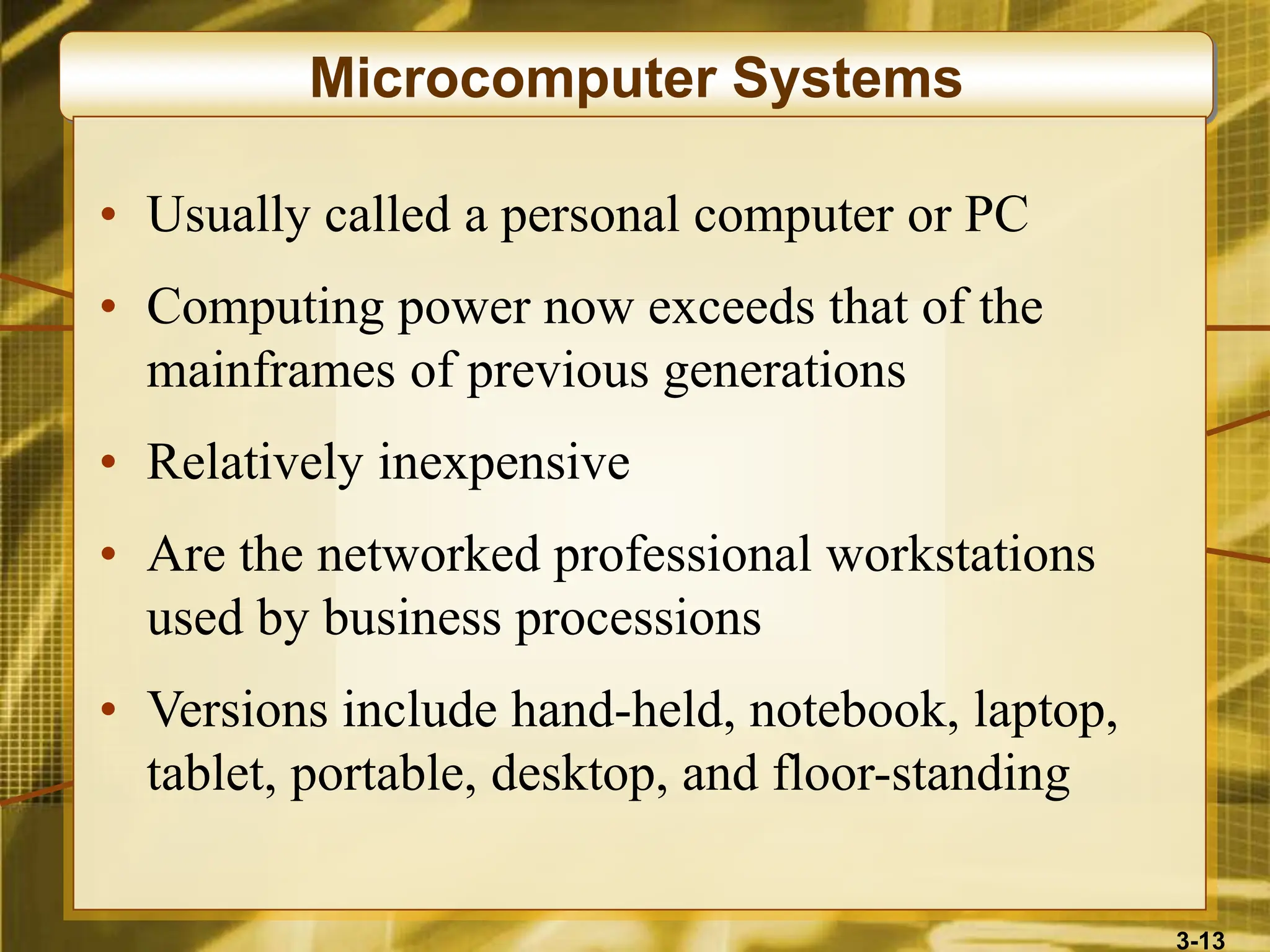 Microcomputer Systems

• Usually called a personal computer or PC

• Computing power now exceeds that of the mainframes of previous generations

• Relatively inexpensive

• Are the networked professional workstations used by business processions

• Versions include hand-held, notebook, laptop, tablet, portable, desktop, and floor-standing

3-13